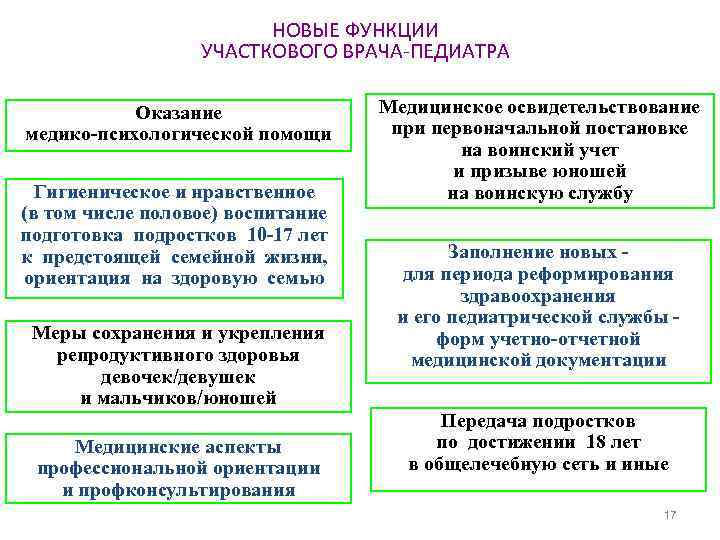 НОВЫЕ ФУНКЦИИ
УЧАСТКОВОГО ВРАЧА-ПЕДИАТРА

Оказание медико-психологической помощи

Гигиеническое и нравственное (в том числе половое) воспитание подготовка подростков 10-17 лет к предстоящей семейной жизни, ориентация на здоровую семью

Меры сохранения и укрепления репродуктивного здоровья девочек/девушек и мальчиков/юношей

Медицинские аспекты профессиональной ориентации и профконсультирования

Медицинское освидетельствование при первоначальной постановке на воинский учет и призыве юношей на воинскую службу

Заполнение новых - для периода реформирования здравоохранения и его педиатрической службы - форм учетно-отчетной медицинской документации

Передача подростков по достижении 18 лет в общелечебную сеть и иные

17